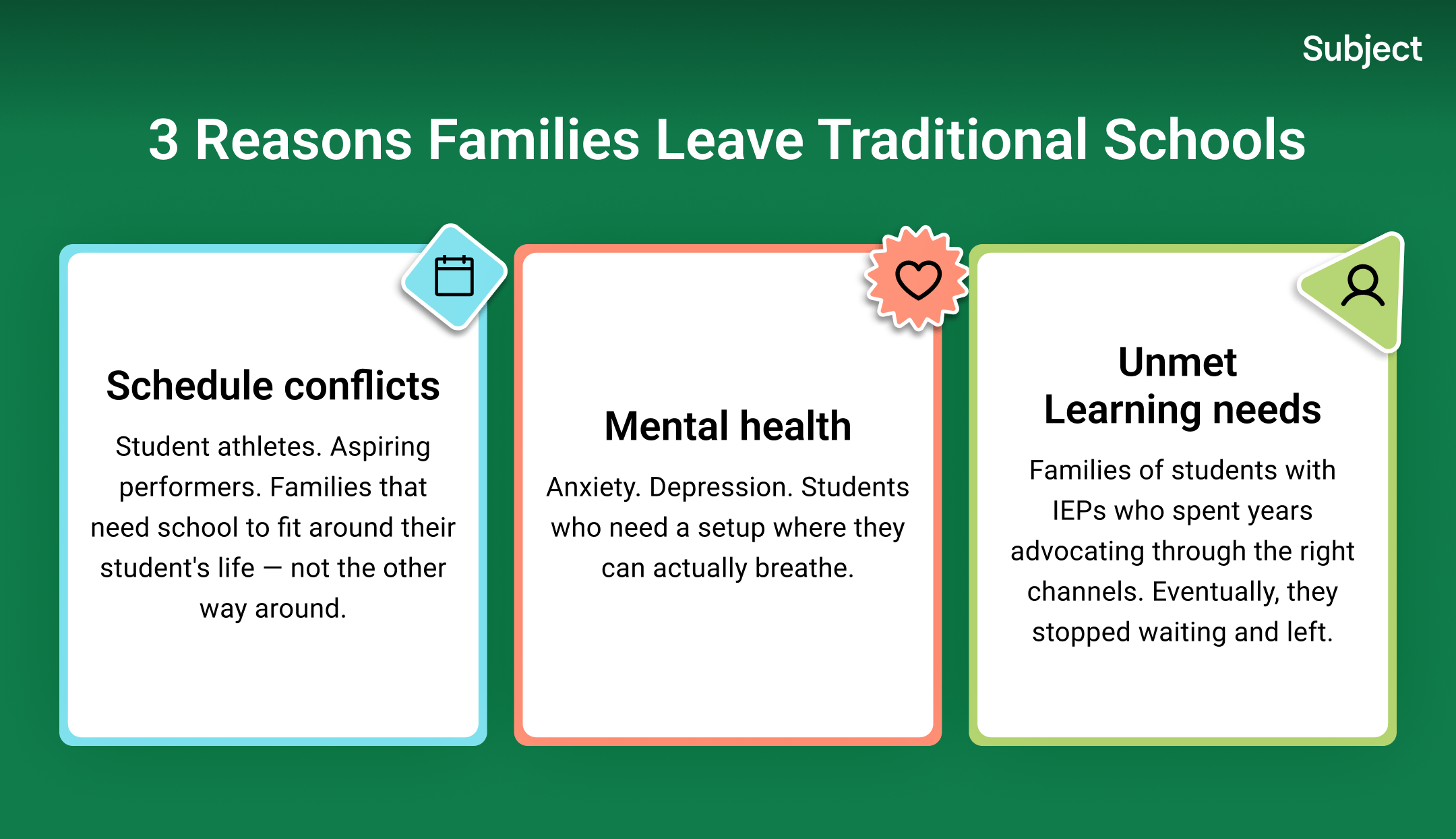 Subject

3 Reasons Families Leave Traditional Schools

Schedule conflicts

Student athletes. Aspiring performers. Families that need school to fit around their student's life — not the other way around.

Mental health

Anxiety. Depression. Students who need a setup where they can actually breathe.

Unmet Learning needs

Families of students with IEPs who spent years advocating through the right channels. Eventually, they stopped waiting and left.